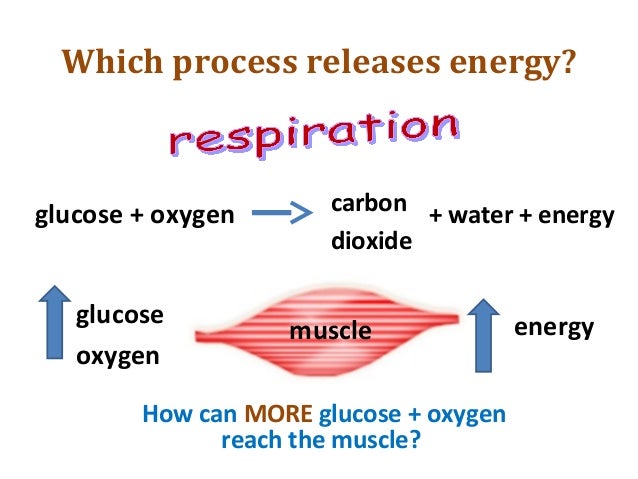 Which process releases energy?

respiration

glucose + oxygen → carbon dioxide + water + energy

glucose
oxygen

muscle

energy

How can MORE glucose + oxygen reach the muscle?